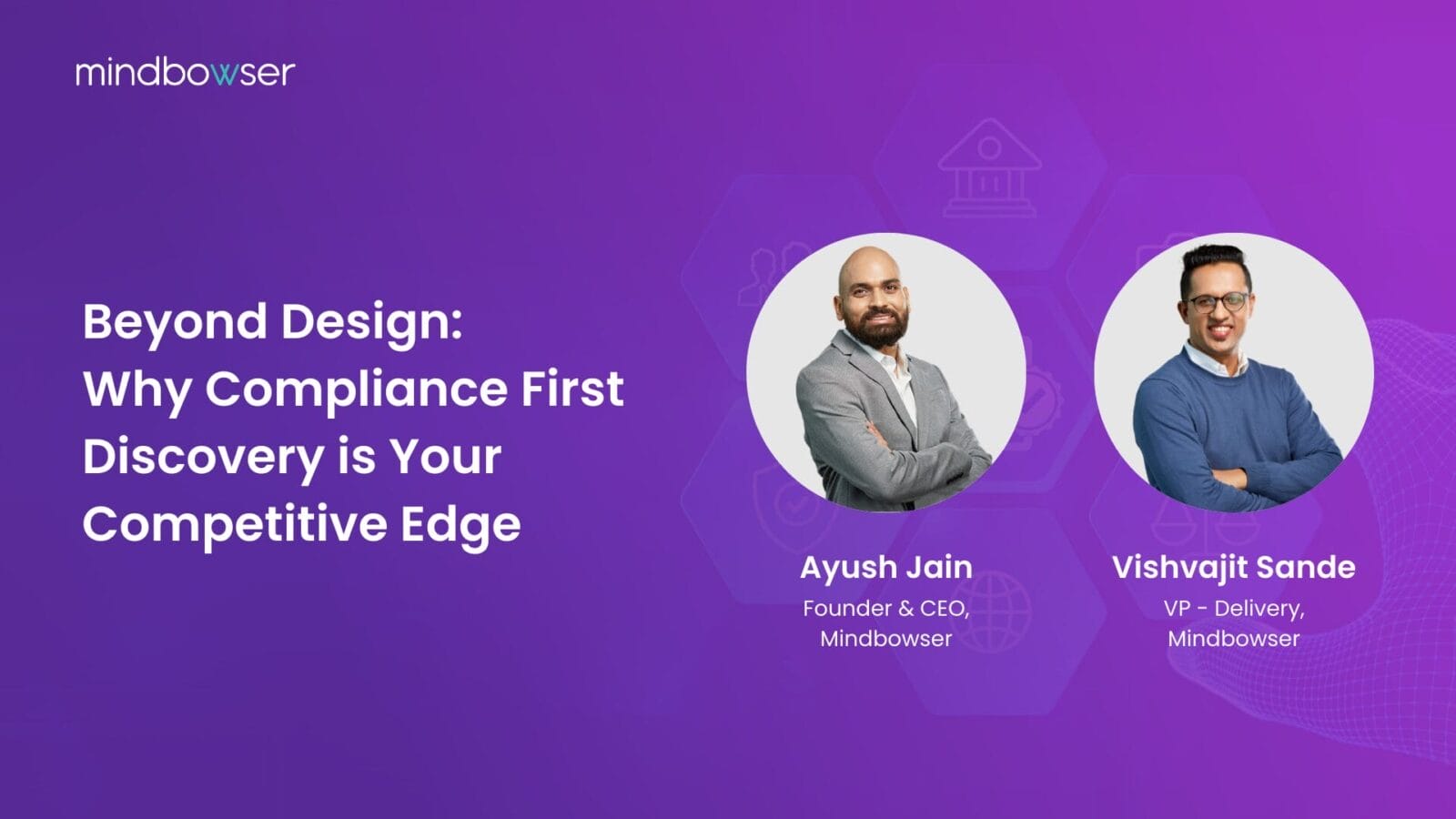 mindbowser

Beyond Design: Why Compliance First Discovery is Your Competitive Edge

Ayush Jain
Founder & CEO, Mindbowser

Vishvajit Sande
VP - Delivery, Mindbowser